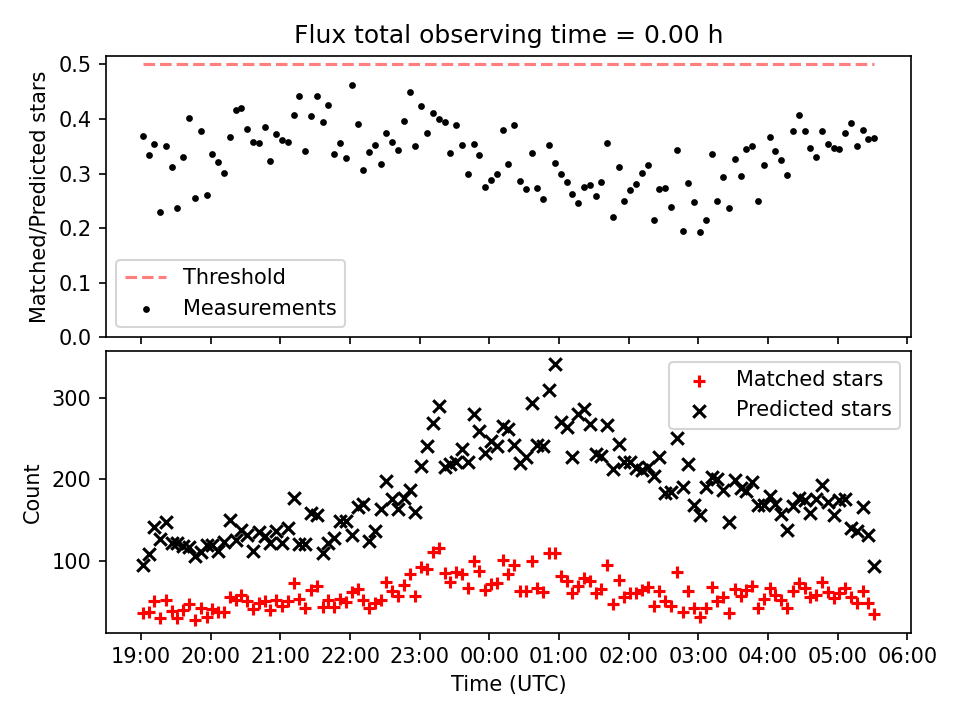 Flux total observing time = 0.00 h

Matched/Predicted stars

0.5
0.4
0.3
0.2
0.1
0.0

Threshold
Measurements

Count

300
200
100

Matched stars
Predicted stars

19:00 20:00 21:00 22:00 23:00 00:00 01:00 02:00 03:00 04:00 05:00 06:00

Time (UTC)